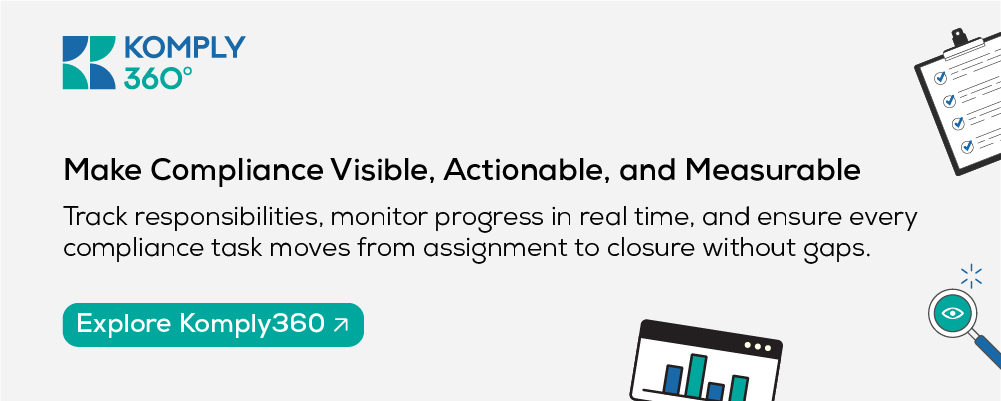 KOMPLY 360°

Make Compliance Visible, Actionable, and Measurable

Track responsibilities, monitor progress in real time, and ensure every compliance task moves from assignment to closure without gaps.

Explore Komply360 ↗